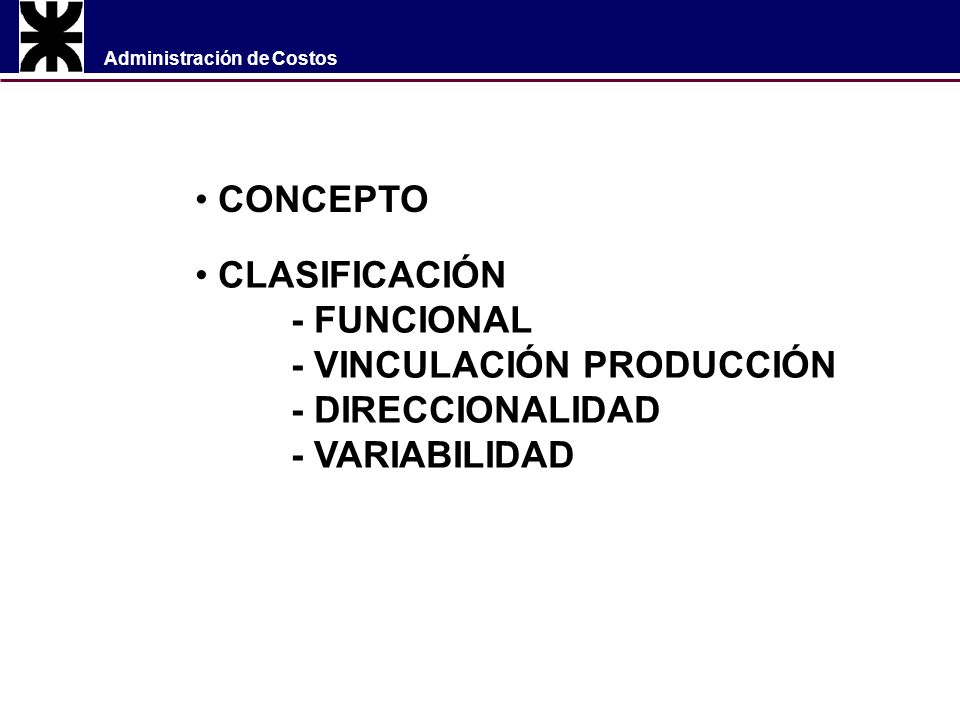 Administración de Costos

• CONCEPTO

• CLASIFICACIÓN
- FUNCIONAL
- VINCULACIÓN PRODUCCIÓN
- DIRECCIONALIDAD
- VARIABILIDAD